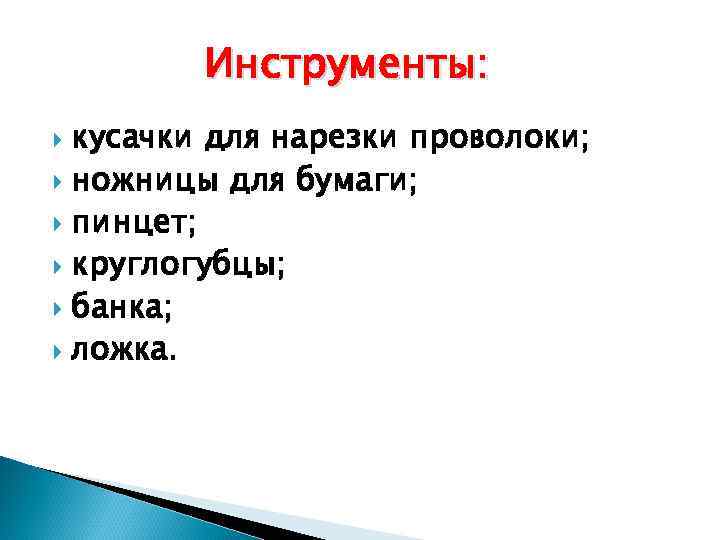 Инструменты:

кусачки для нарезки проволоки;
ножницы для бумаги;
пинцет;
круглогубцы;
банка;
ложка.